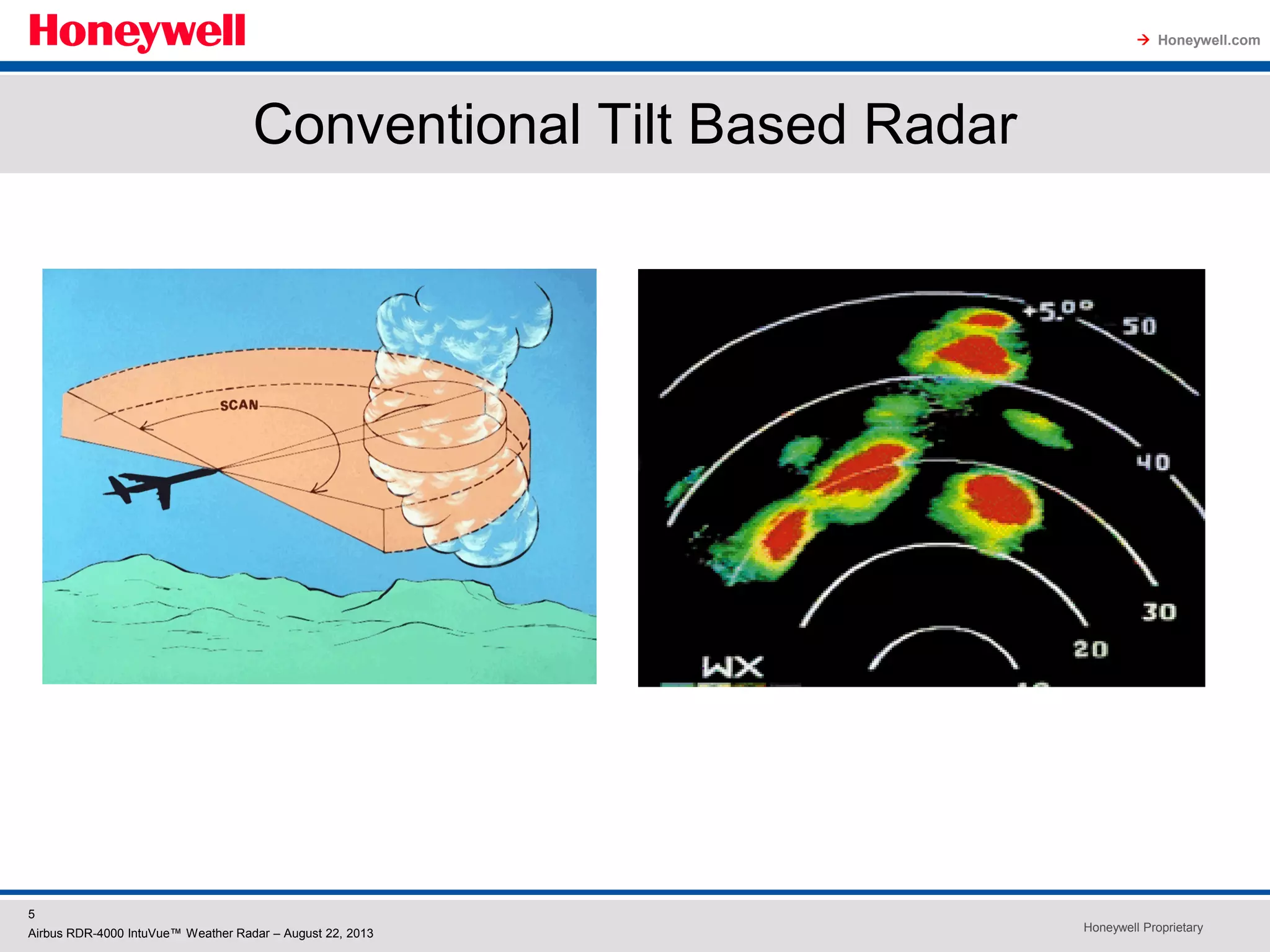 Honeywell

→ Honeywell.com

Conventional Tilt Based Radar

SCAN

+5.0°
50
40
30
20
WX

5
Airbus RDR-4000 IntuVue™ Weather Radar – August 22, 2013

Honeywell Proprietary